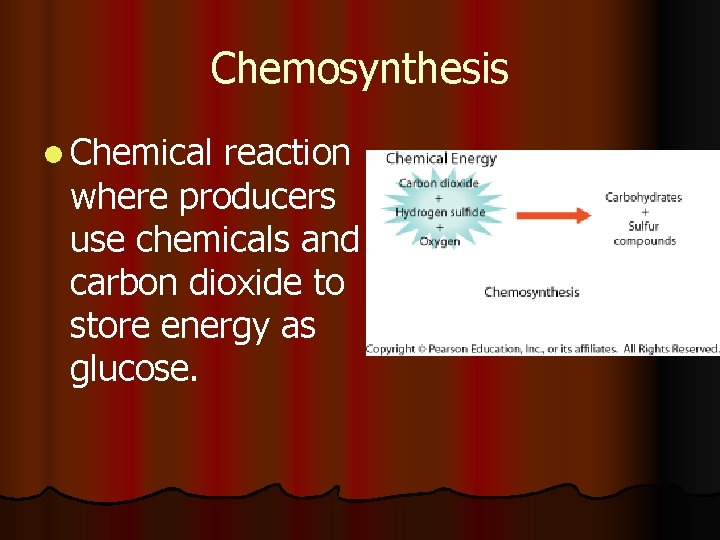 Chemosynthesis

Chemical reaction where producers use chemicals and carbon dioxide to store energy as glucose.

Chemical Energy

Carbon dioxide
+
Hydrogen sulfide
+
Oxygen

Carbohydrates
+
Sulfur
compounds

Chemosynthesis

Copyright © Pearson Education, Inc., or its affiliates. All Rights Reserved.